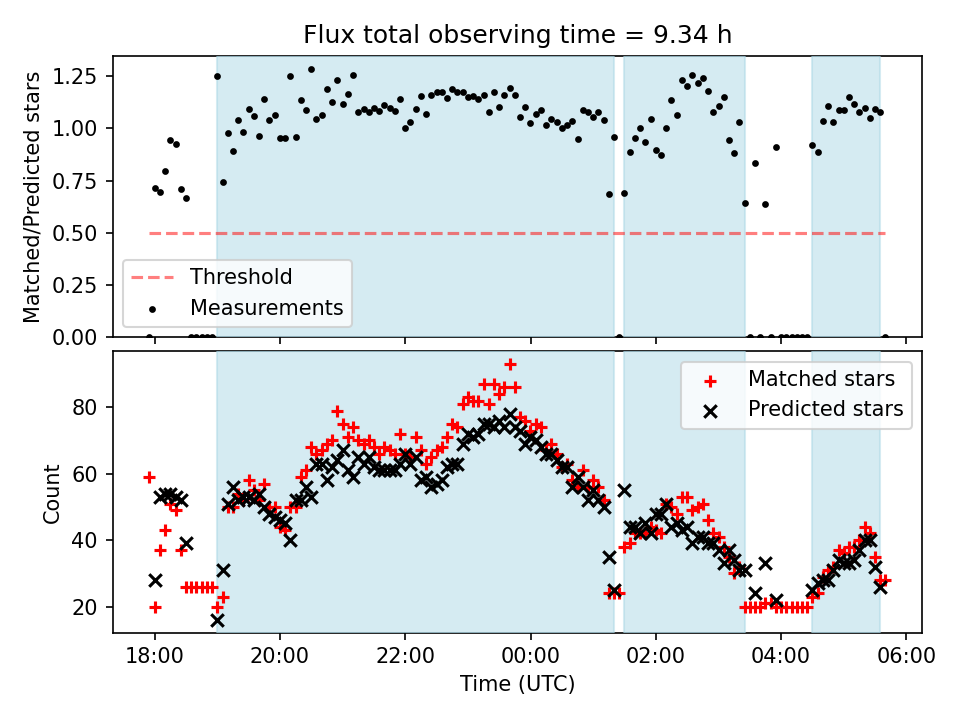 Flux total observing time = 9.34 h

Matched/Predicted stars

1.25
1.00
0.75
0.50
0.25
0.00

Threshold
Measurements

Count

80
60
40
20

Matched stars
Predicted stars

18:00
20:00
22:00
00:00
02:00
04:00
06:00

Time (UTC)